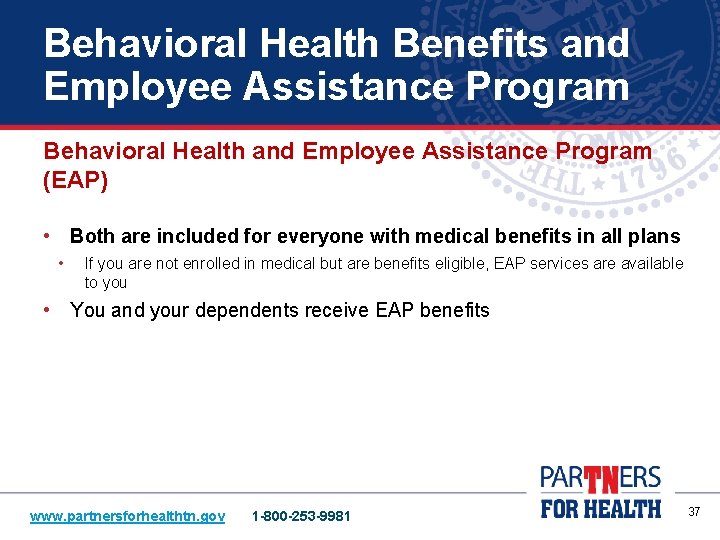 Behavioral Health Benefits and Employee Assistance Program

Behavioral Health and Employee Assistance Program (EAP)

• Both are included for everyone with medical benefits in all plans
  • If you are not enrolled in medical but are benefits eligible, EAP services are available to you
• You and your dependents receive EAP benefits

www.partnersforhealthtn.gov 1-800-253-9981

PARTNERS FOR HEALTH

37